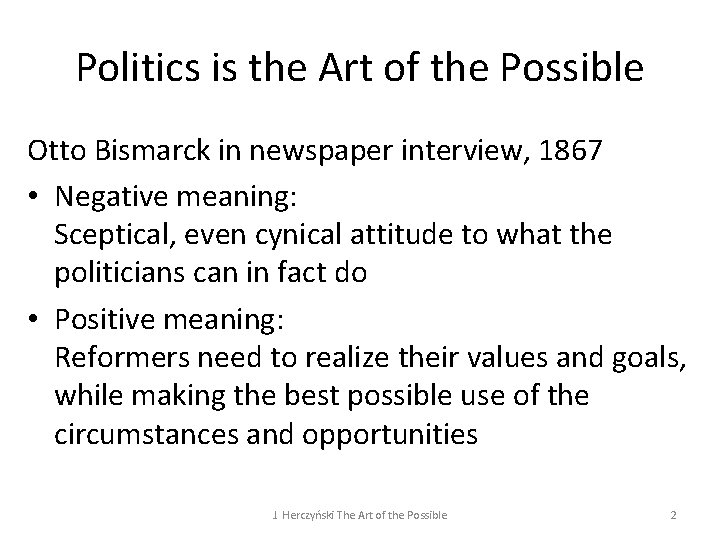 Politics is the Art of the Possible

Otto Bismarck in newspaper interview, 1867

• Negative meaning:
Sceptical, even cynical attitude to what the politicians can in fact do

• Positive meaning:
Reformers need to realize their values and goals, while making the best possible use of the circumstances and opportunities

J. Herczyński The Art of the Possible

2